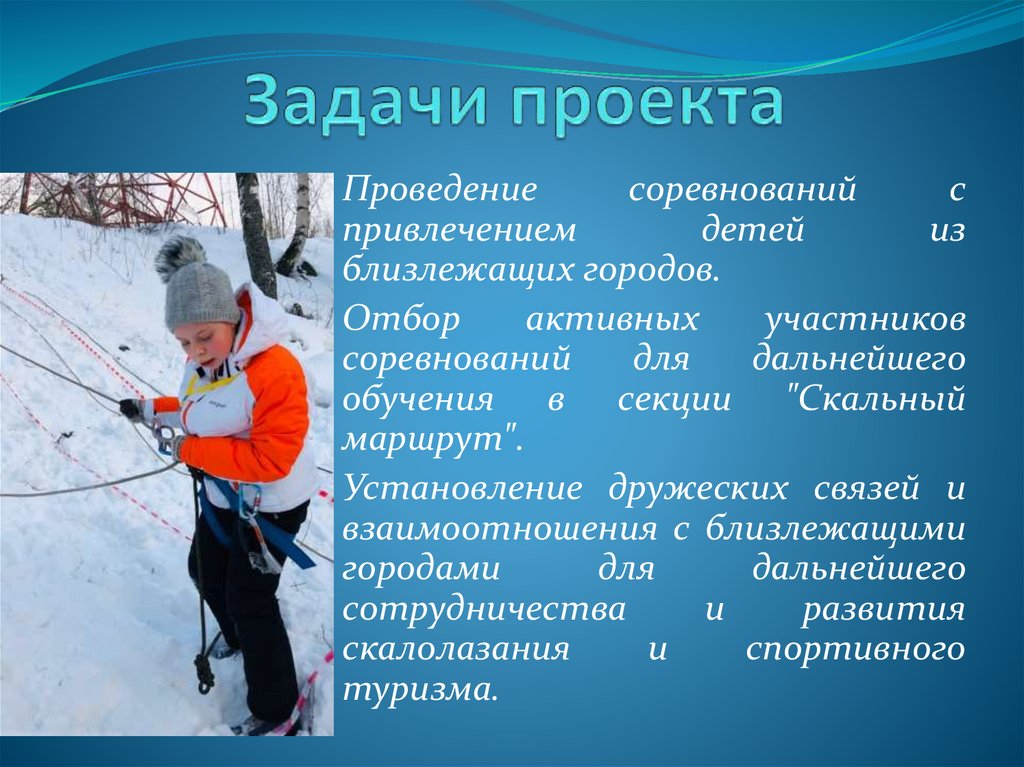 Задачи проекта

Проведение соревнований с привлечением детей из близлежащих городов.

Отбор активных участников соревнований для дальнейшего обучения в секции "Скальный маршрут".

Установление дружеских связей и взаимоотношения с близлежащими городами для дальнейшего сотрудничества и развития скалолазания и спортивного туризма.